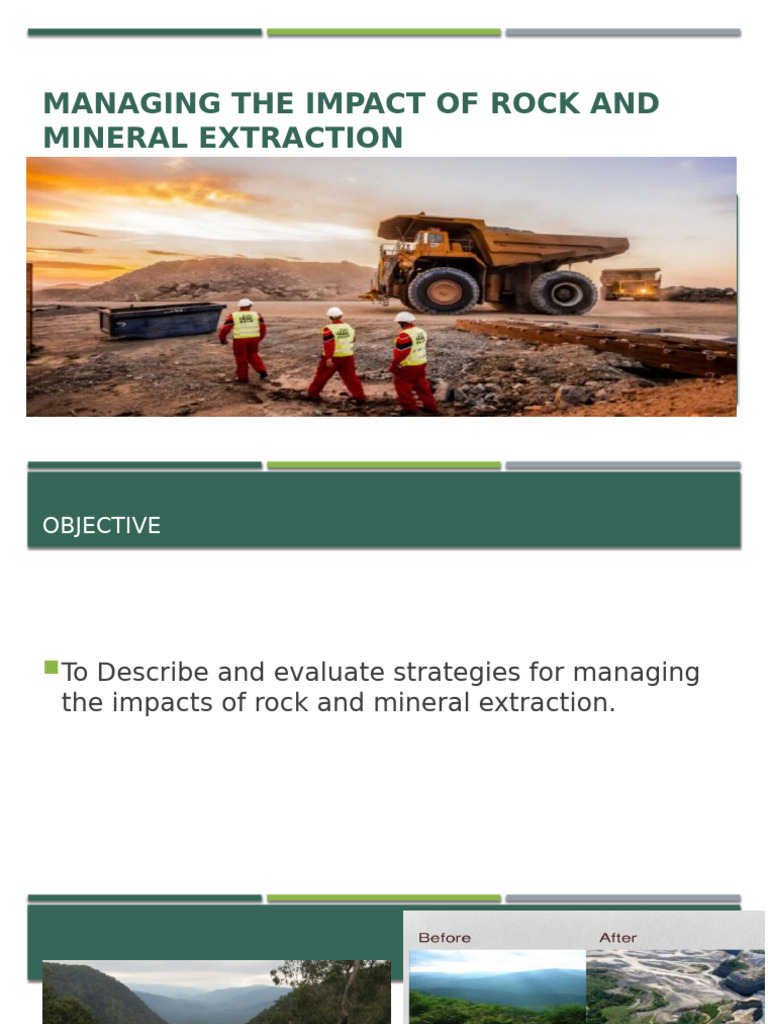 MANAGING THE IMPACT OF ROCK AND MINERAL EXTRACTION

OBJECTIVE

To Describe and evaluate strategies for managing the impacts of rock and mineral extraction.

Before

After